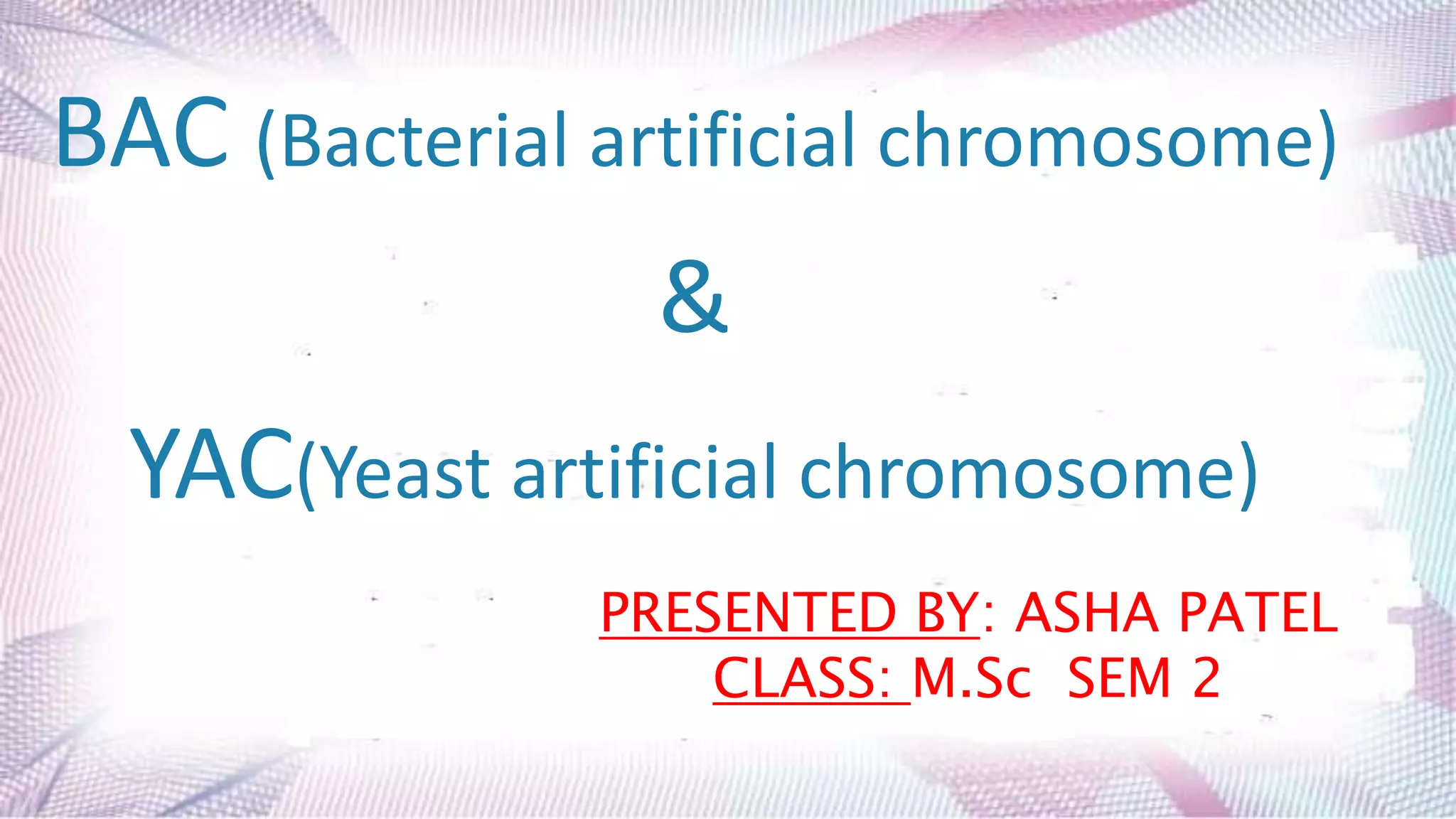 BAC (Bacterial artificial chromosome)

&

YAC(Yeast artificial chromosome)

PRESENTED BY: ASHA PATEL
CLASS: M.Sc SEM 2